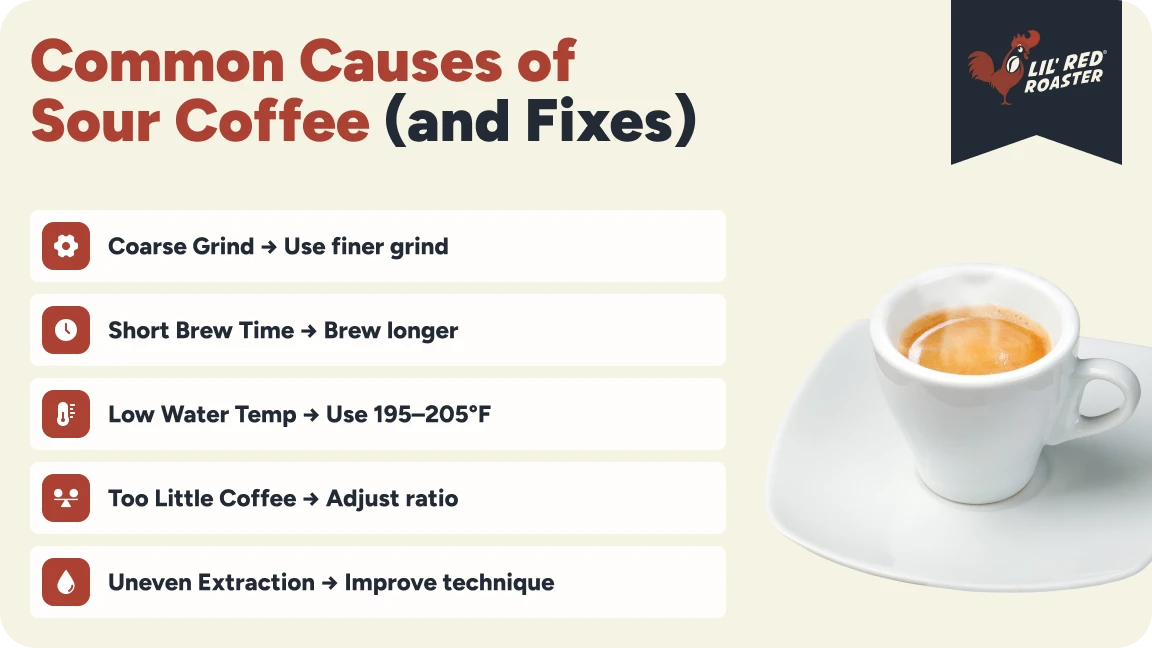 Common Causes of Sour Coffee (and Fixes)

LIL' RED® ROASTER

Coarse Grind → Use finer grind

Short Brew Time → Brew longer

Low Water Temp → Use 195–205°F

Too Little Coffee → Adjust ratio

Uneven Extraction → Improve technique